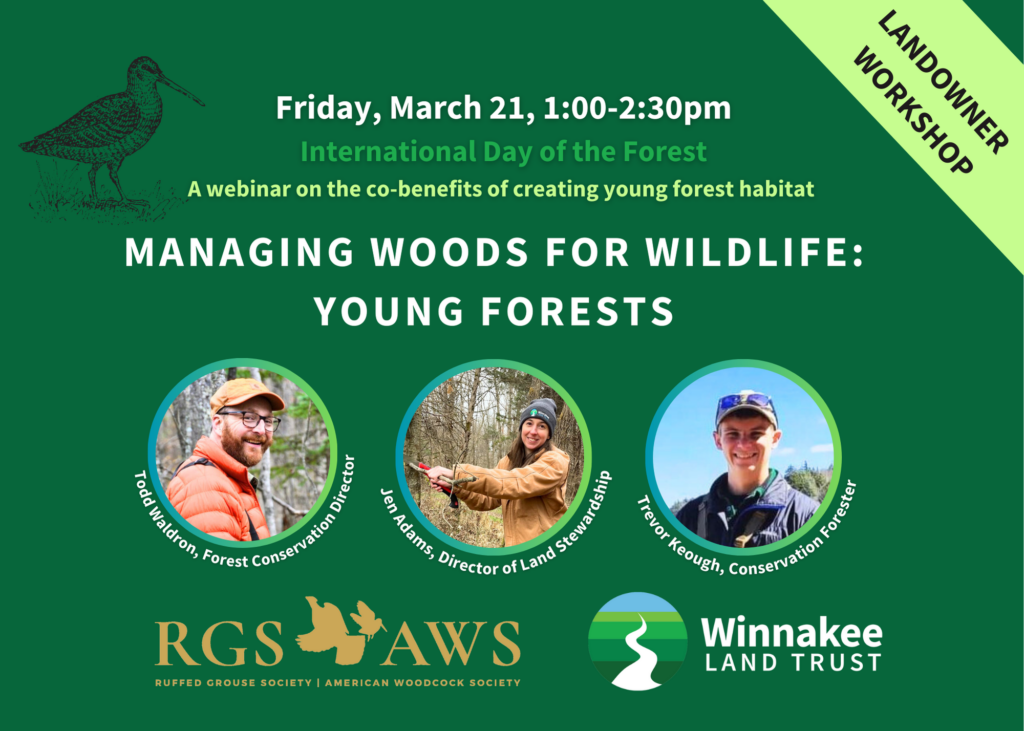 LANDOWNER WORKSHOP

Friday, March 21, 1:00-2:30pm

International Day of the Forest

A webinar on the co-benefits of creating young forest habitat

MANAGING WOODS FOR WILDLIFE: YOUNG FORESTS

Todd Waldron, Forest Conservation Director

Jen Adams, Director of Land Stewardship

Trevor Keough, Conservation Forester

RGS AWS

RUFFED GROUSE SOCIETY | AMERICAN WOODCOCK SOCIETY

Winnakee LAND TRUST